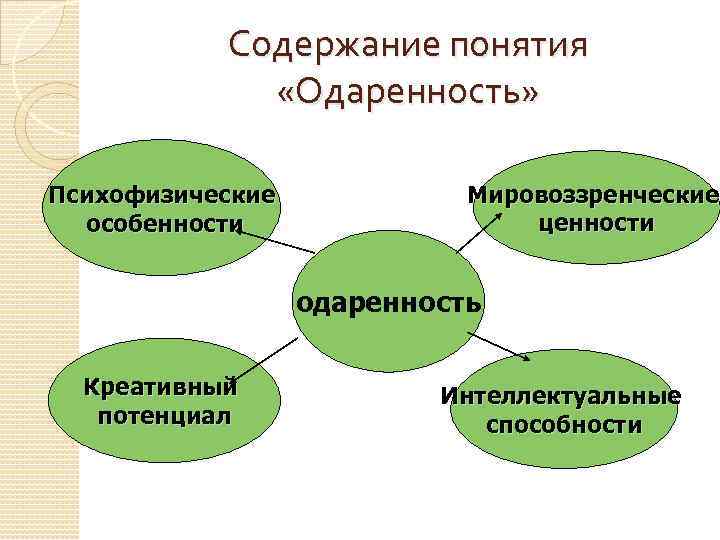 Содержание понятия «Одаренность»

Психофизические особенности

Мировоззренческие ценности

одаренность

Креативный потенциал

Интеллектуальные способности